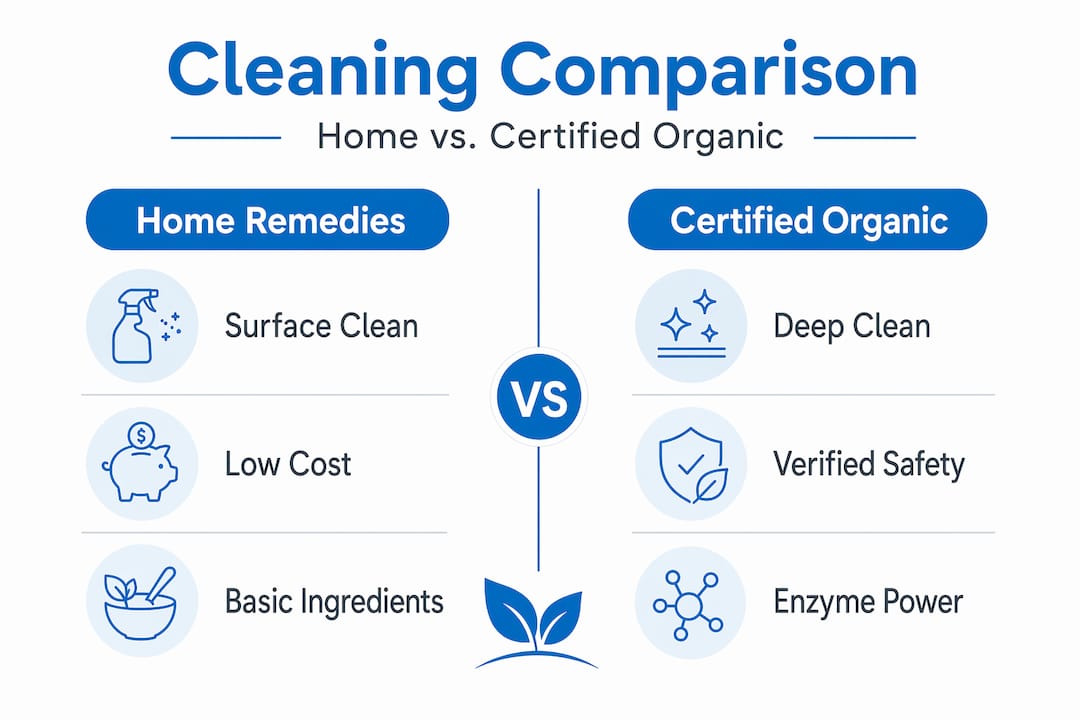 Cleaning Comparison

Home vs. Certified Organic

Home Remedies

Surface Clean

Low Cost

Basic Ingredients

VS

Certified Organic

Deep Clean

Verified Safety

Enzyme Power